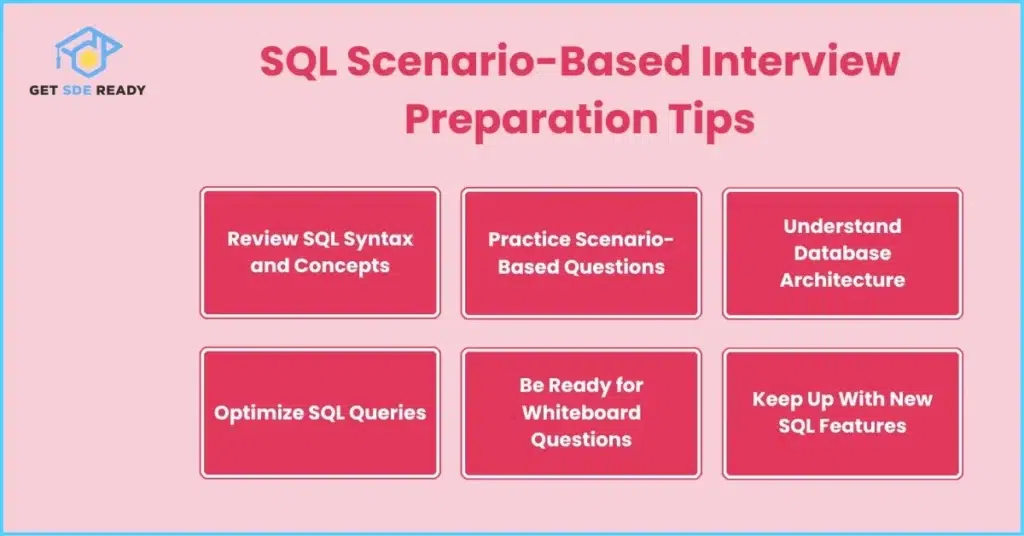 GET SDE READY

SQL Scenario-Based Interview Preparation Tips

Review SQL Syntax and Concepts

Practice Scenario-Based Questions

Understand Database Architecture

Optimize SQL Queries

Be Ready for Whiteboard Questions

Keep Up With New SQL Features